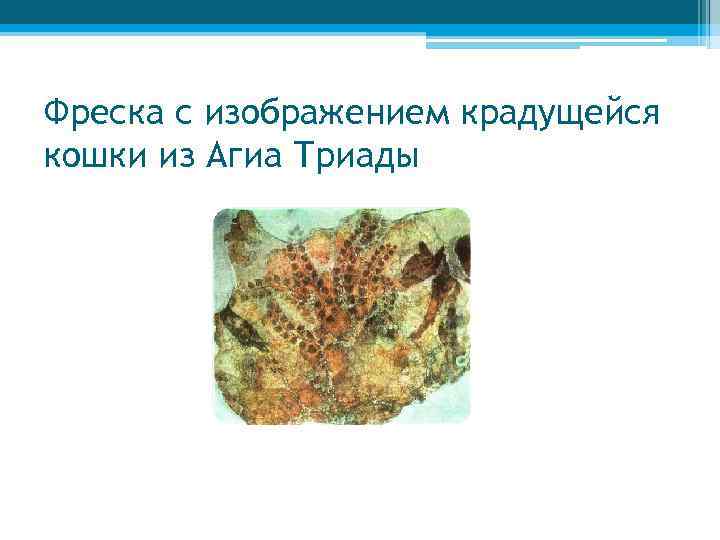 Фреска с изображением крадущейся кошки из Агиа Триады